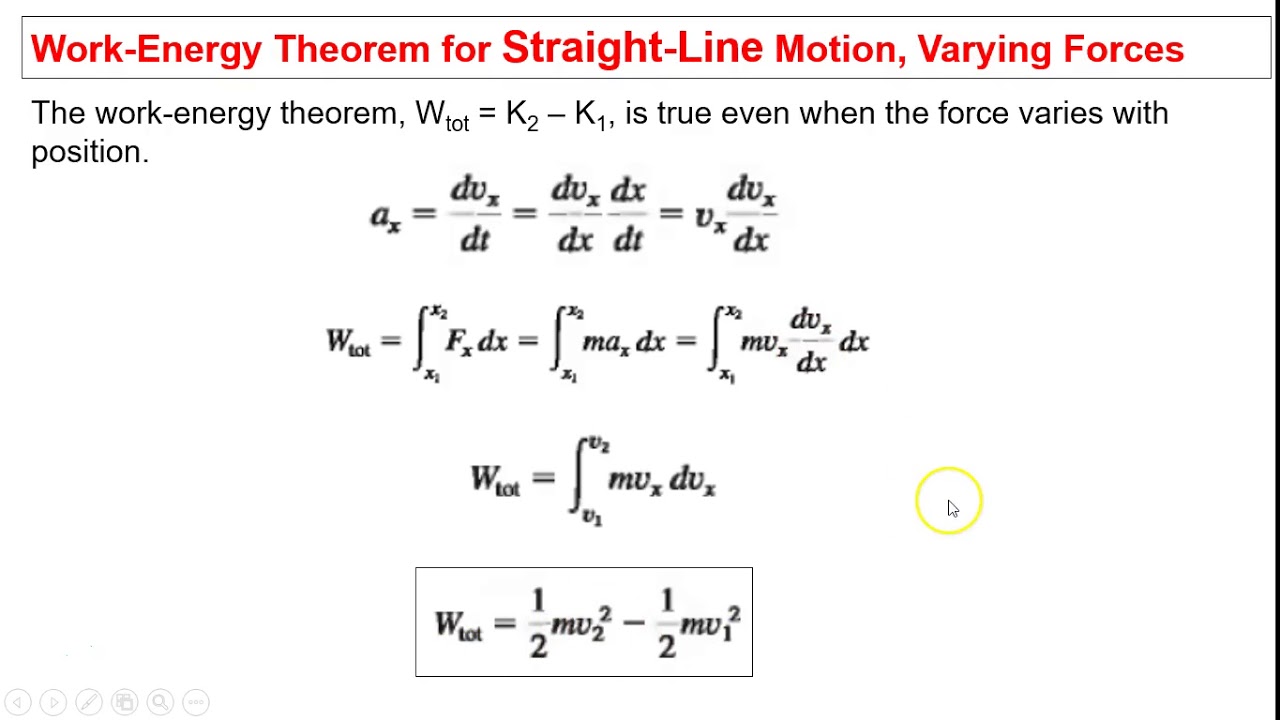 Work-Energy Theorem for Straight-Line Motion, Varying Forces

The work-energy theorem, $W_{tot} = K_2 - K_1$, is true even when the force varies with position.

$a_x = \frac{dv_x}{dt} = \frac{dv_x}{dx}\frac{dx}{dt} = v_x\frac{dv_x}{dx}$

$W_{tot} = \int_{x_1}^{x_2} F_x\,dx = \int_{x_1}^{x_2} ma_x\,dx = \int_{x_1}^{x_2} mv_x\frac{dv_x}{dx}\,dx$

$W_{tot} = \int_{v_1}^{v_2} mv_x\,dv_x$

$W_{tot} = \frac{1}{2}mv_2^2 - \frac{1}{2}mv_1^2$